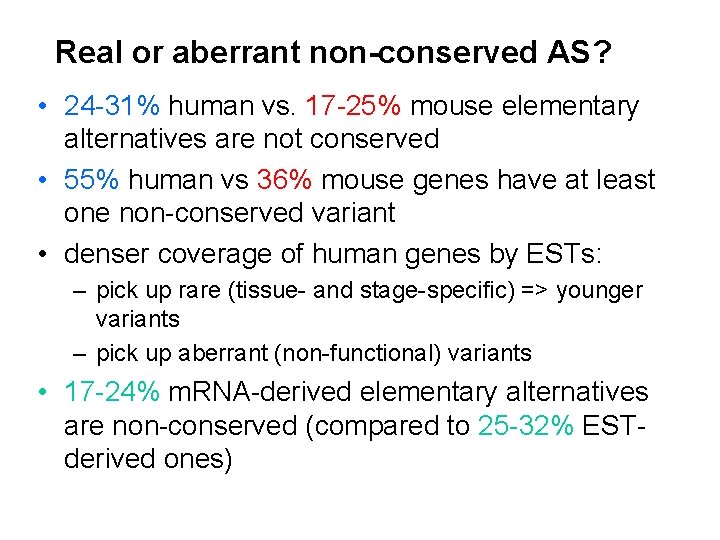 Real or aberrant non-conserved AS?

• 24-31% human vs. 17-25% mouse elementary alternatives are not conserved

• 55% human vs 36% mouse genes have at least one non-conserved variant

• denser coverage of human genes by ESTs:

– pick up rare (tissue- and stage-specific) => younger variants

– pick up aberrant (non-functional) variants

• 17-24% mRNA-derived elementary alternatives are non-conserved (compared to 25-32% EST-derived ones)